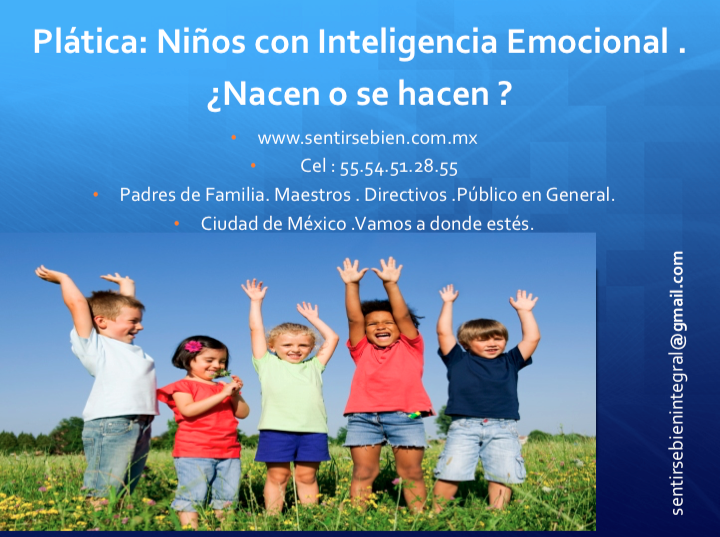 Plática: Niños con Inteligencia Emocional .
¿Nacen o se hacen ?

• www.sentirsebien.com.mx
• Cel : 55.54.51.28.55
• Padres de Familia. Maestros . Directivos .Público en General.
• Ciudad de México .Vamos a donde estés.

sentirsebienintegral@gmail.com